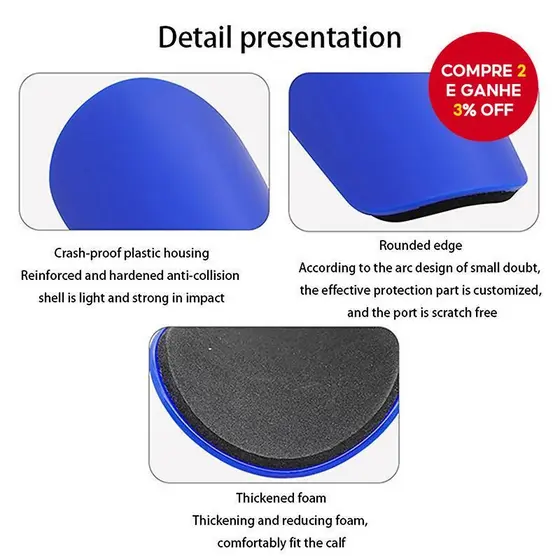 Detail presentation

COMPRE 2 E GANHE 3% OFF

Crash-proof plastic housing
Reinforced and hardened anti-collision shell is light and strong in impact

Rounded edge
According to the arc design of small doubt, the effective protection part is customized, and the port is scratch free

Thickened foam
Thickening and reducing foam, comfortably fit the calf